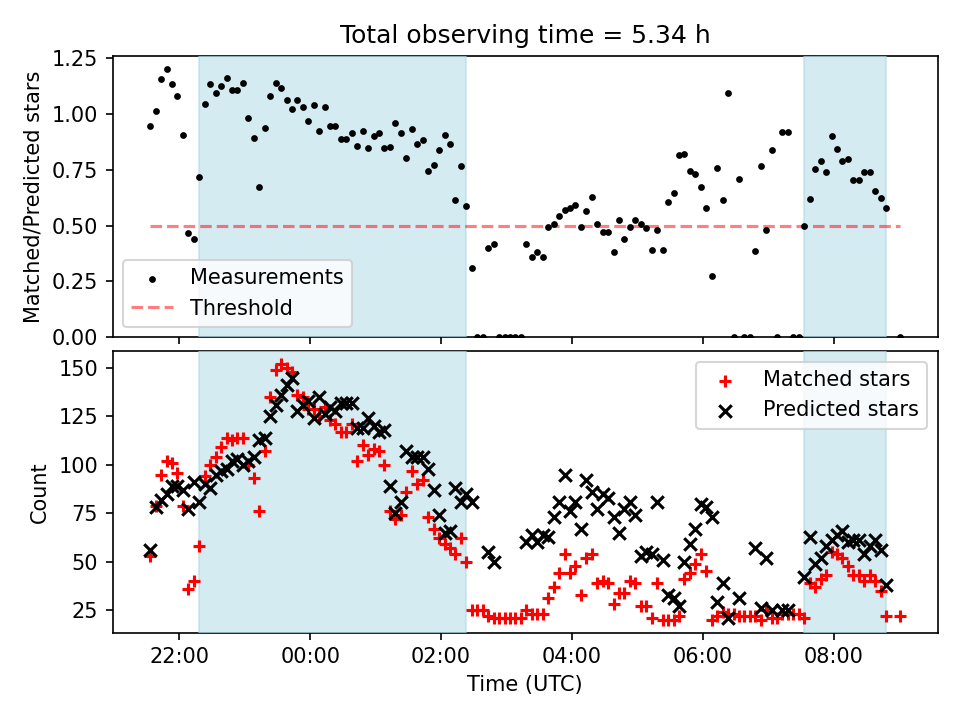 Total observing time = 5.34 h

Matched/Predicted stars

1.25
1.00
0.75
0.50
0.25
0.00

Measurements
Threshold

Count

150
125
100
75
50
25

Matched stars
Predicted stars

22:00
00:00
02:00
04:00
06:00
08:00

Time (UTC)